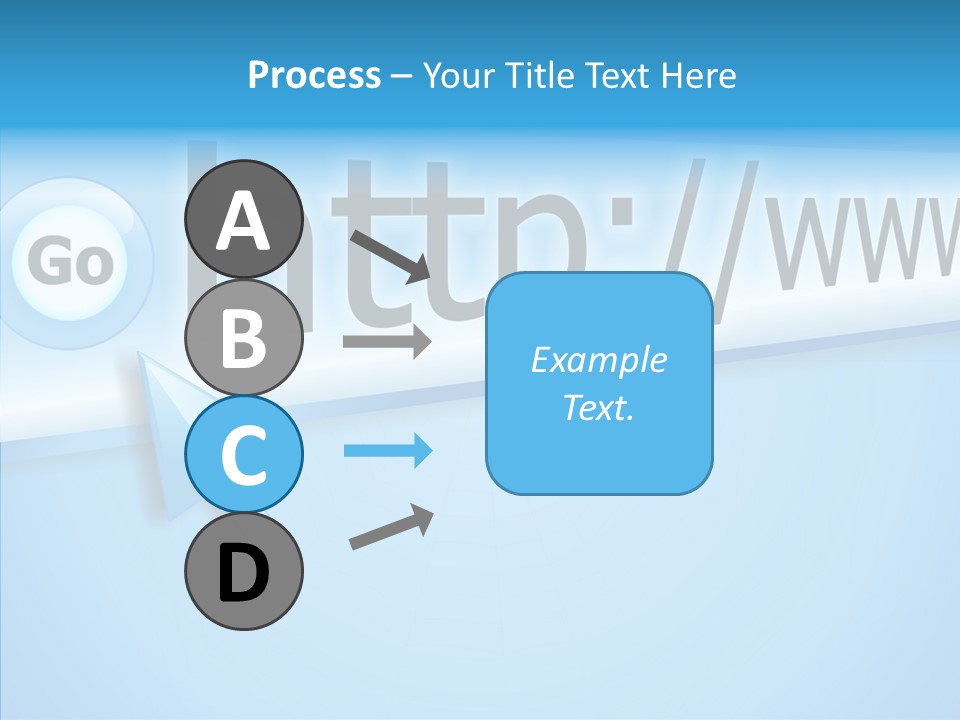 Process – Your Title Text Here

Go

http://www

A

B

C

D

Example Text.